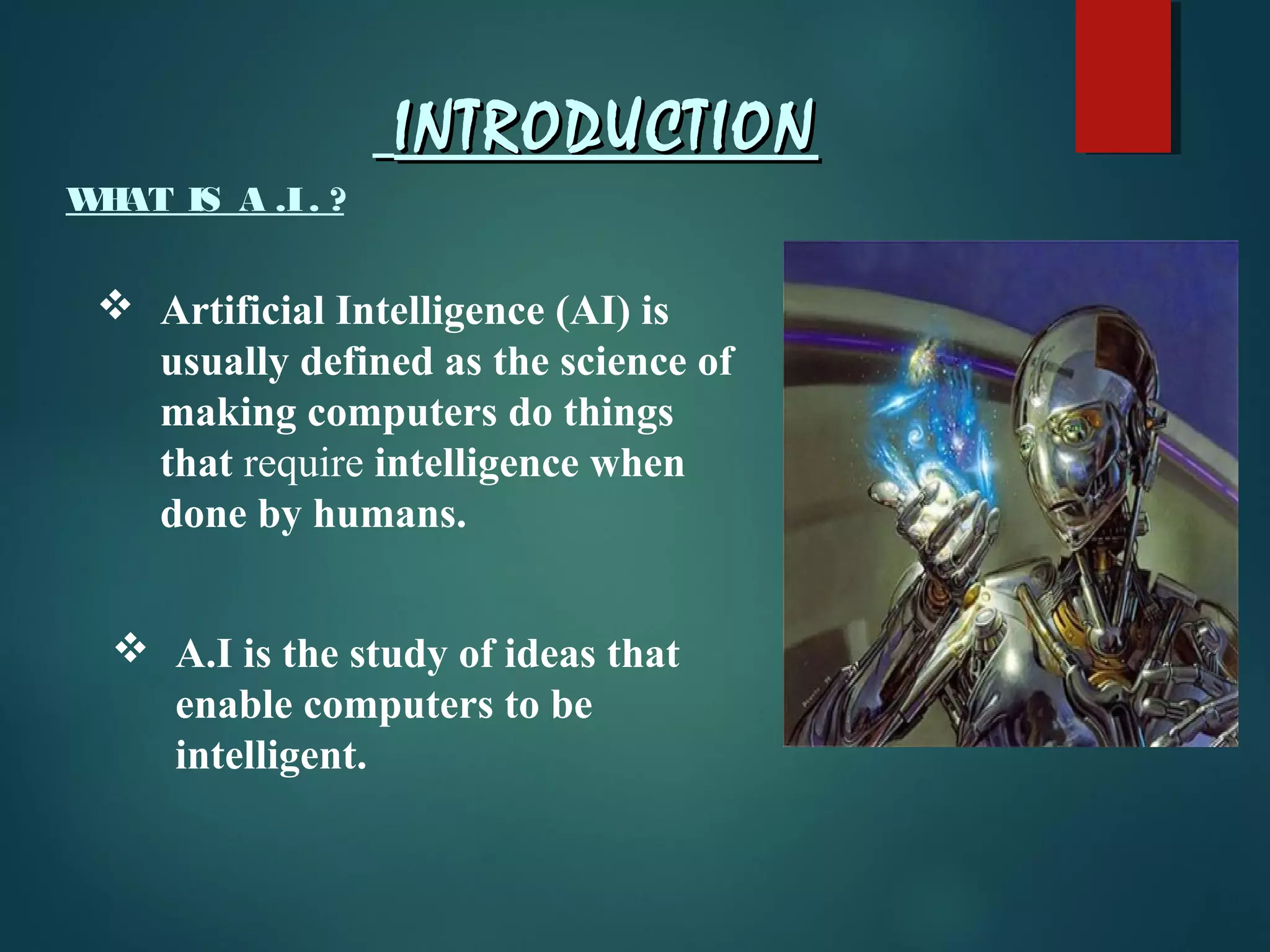 INTRODUCTION

WHAT IS A .I . ?

❖ Artificial Intelligence (AI) is usually defined as the science of making computers do things that require intelligence when done by humans.

❖ A.I is the study of ideas that enable computers to be intelligent.